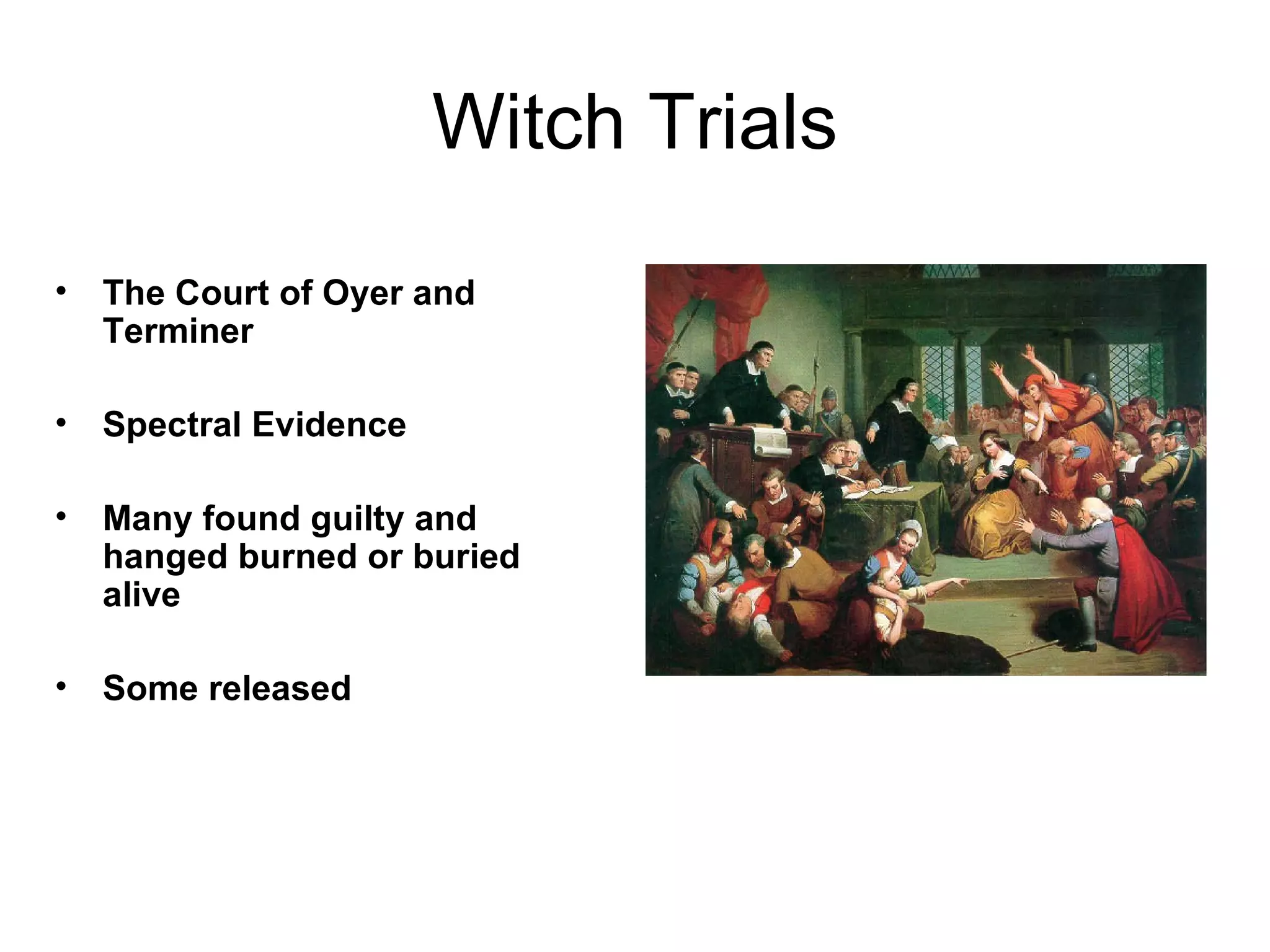 Witch Trials

• The Court of Oyer and Terminer

• Spectral Evidence

• Many found guilty and hanged burned or buried alive

• Some released